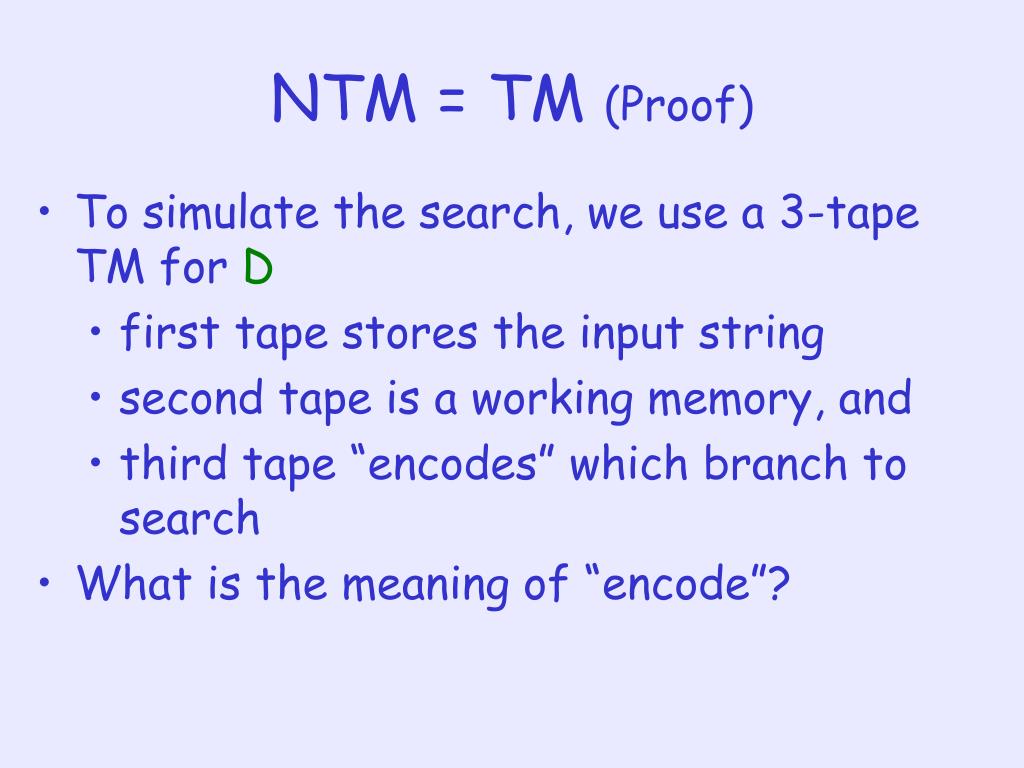 NTM = TM (Proof)

• To simulate the search, we use a 3-tape TM for D
  • first tape stores the input string
  • second tape is a working memory, and
  • third tape “encodes” which branch to search
• What is the meaning of “encode”?